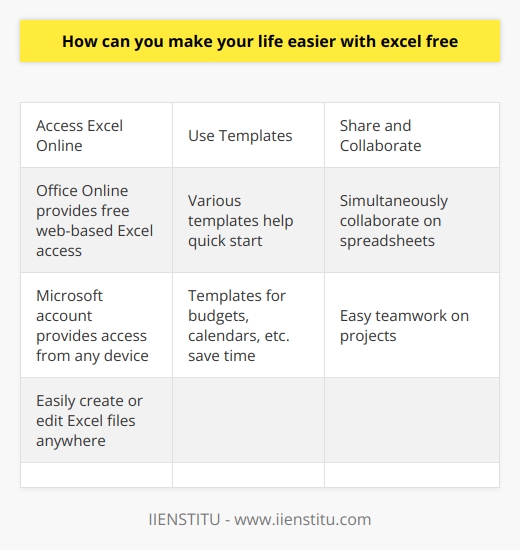 How can you make your life easier with excel free

| Access Excel Online | Use Templates | Share and Collaborate |
|---|---|---|
| Office Online provides free web-based Excel access | Various templates help quick start | Simultaneously collaborate on spreadsheets |
| Microsoft account provides access from any device | Templates for budgets, calendars, etc. save time | Easy teamwork on projects |
| Easily create or edit Excel files anywhere | | |
| | | |

IIENSTITU - www.iienstitu.com